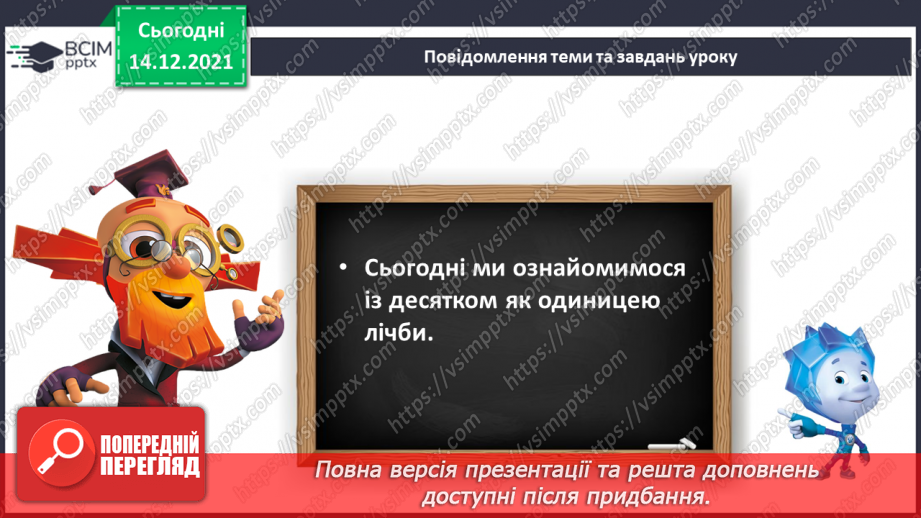 ВСІМ pptx

Сьогодні 14.12.2021

Повідомлення теми та завдань уроку

• Сьогодні ми ознайомимося із десятком як одиницею лічби.

ПОПЕРЕДНІЙ ПЕРЕГЛЯД

Повна версія презентації та решта доповнень доступні після придбання.

https://vsimpptx.com